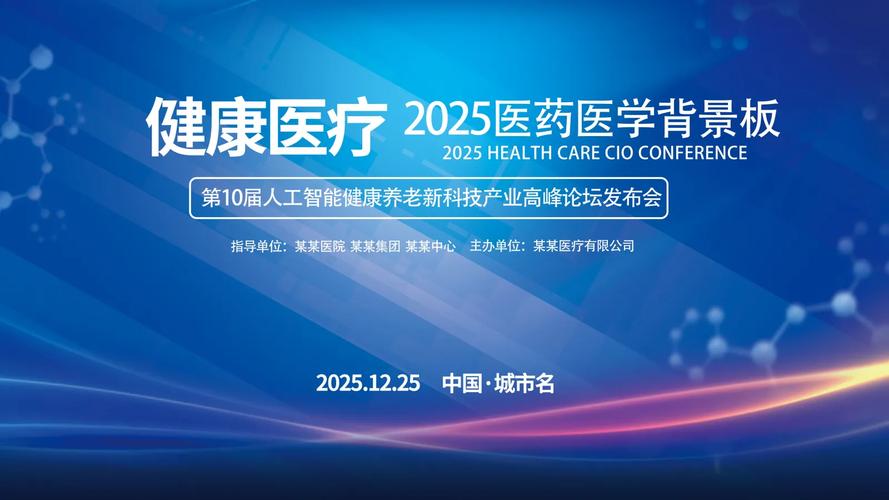 健康医疗 2025医药医学背景板
2025 HEALTH CARE CIO CONFERENCE

第10届人工智能健康养老新科技产业高峰论坛发布会

指导单位：某某医院 某某集团 某某中心 主办单位：某某医疗有限公司

2025.12.25 中国·城市名